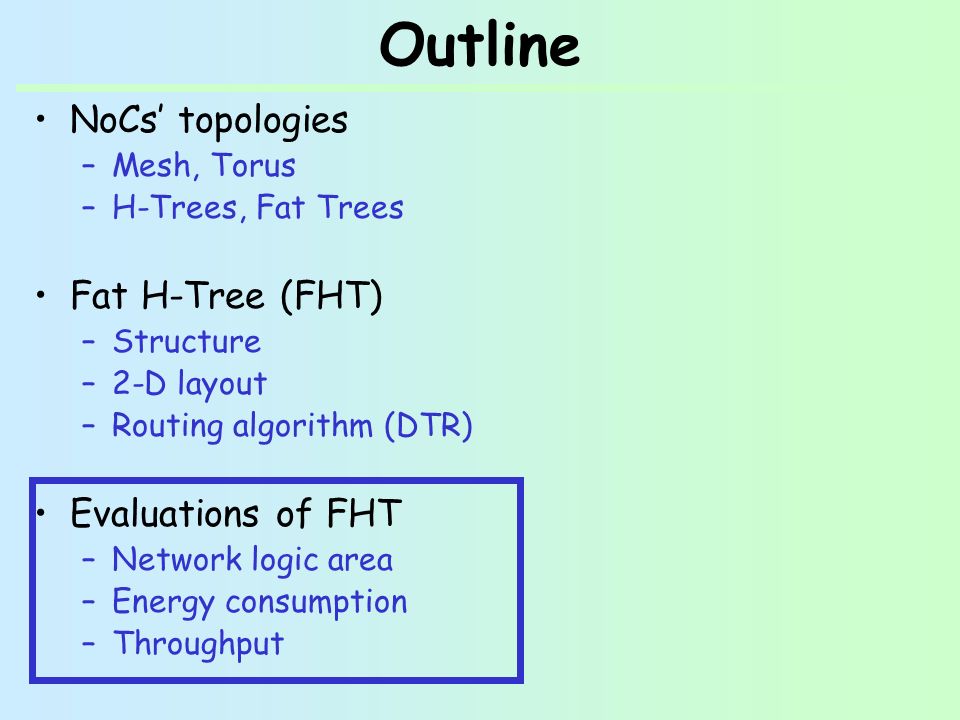 Outline

• NoCs' topologies
– Mesh, Torus
– H-Trees, Fat Trees

• Fat H-Tree (FHT)
– Structure
– 2-D layout
– Routing algorithm (DTR)

• Evaluations of FHT
– Network logic area
– Energy consumption
– Throughput